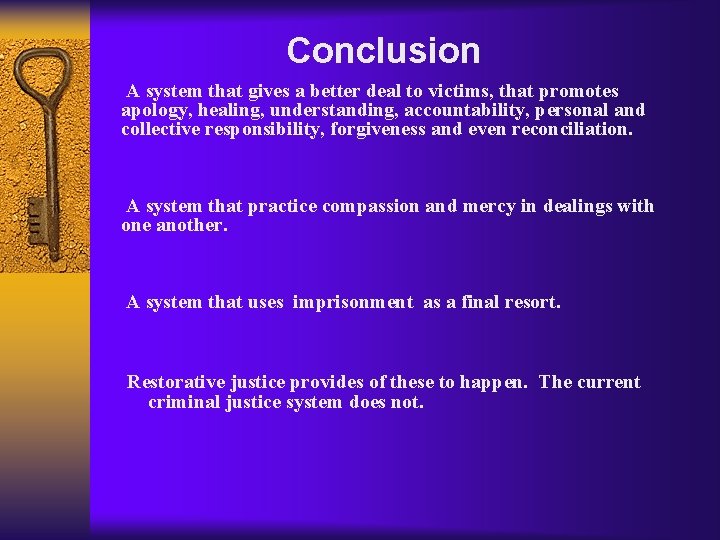 Conclusion

A system that gives a better deal to victims, that promotes apology, healing, understanding, accountability, personal and collective responsibility, forgiveness and even reconciliation.

A system that practice compassion and mercy in dealings with one another.

A system that uses imprisonment as a final resort.

Restorative justice provides of these to happen. The current criminal justice system does not.